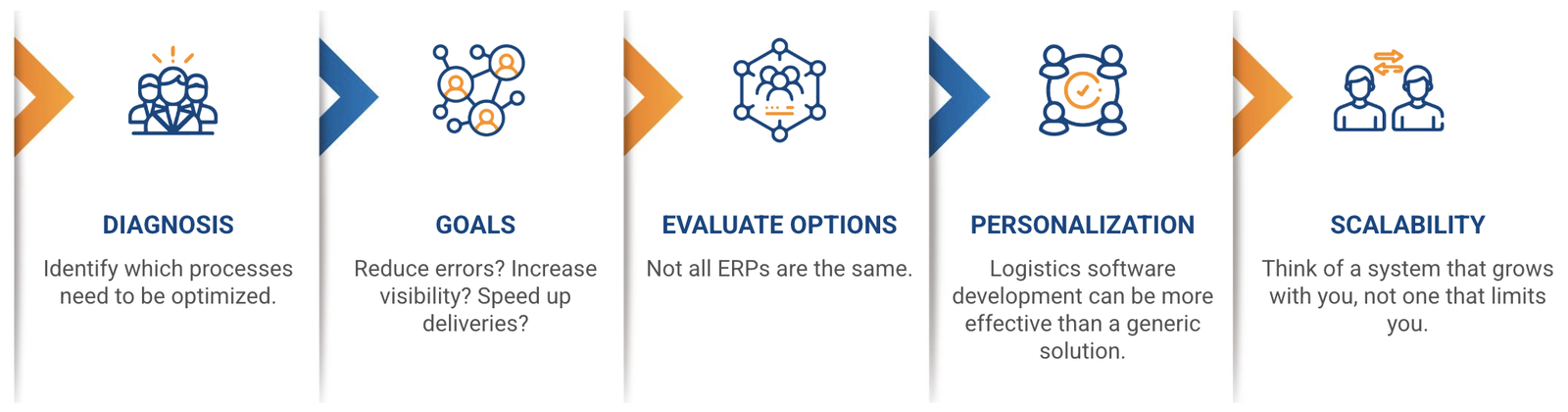 DIAGNOSIS

Identify which processes need to be optimized.

GOALS

Reduce errors? Increase visibility? Speed up deliveries?

EVALUATE OPTIONS

Not all ERPs are the same.

PERSONALIZATION

Logistics software development can be more effective than a generic solution.

SCALABILITY

Think of a system that grows with you, not one that limits you.